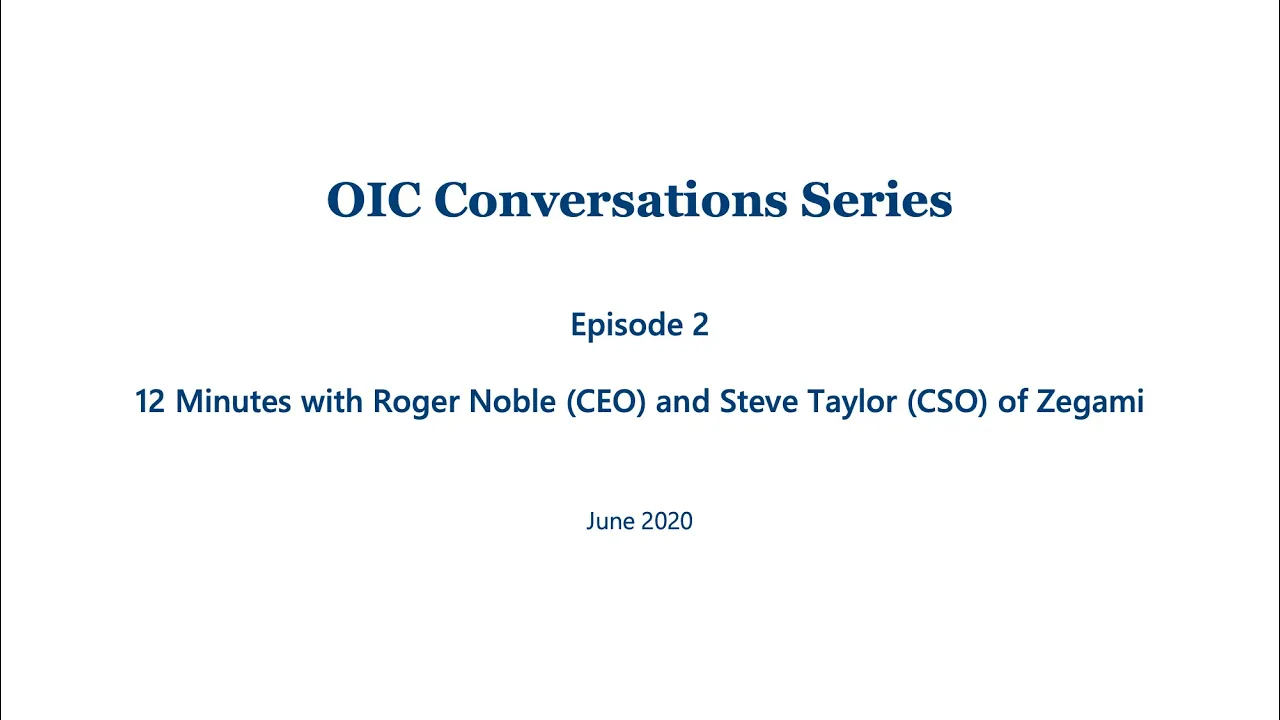 OIC Conversations Series

Episode 2

12 Minutes with Roger Noble (CEO) and Steve Taylor (CSO) of Zegami

June 2020